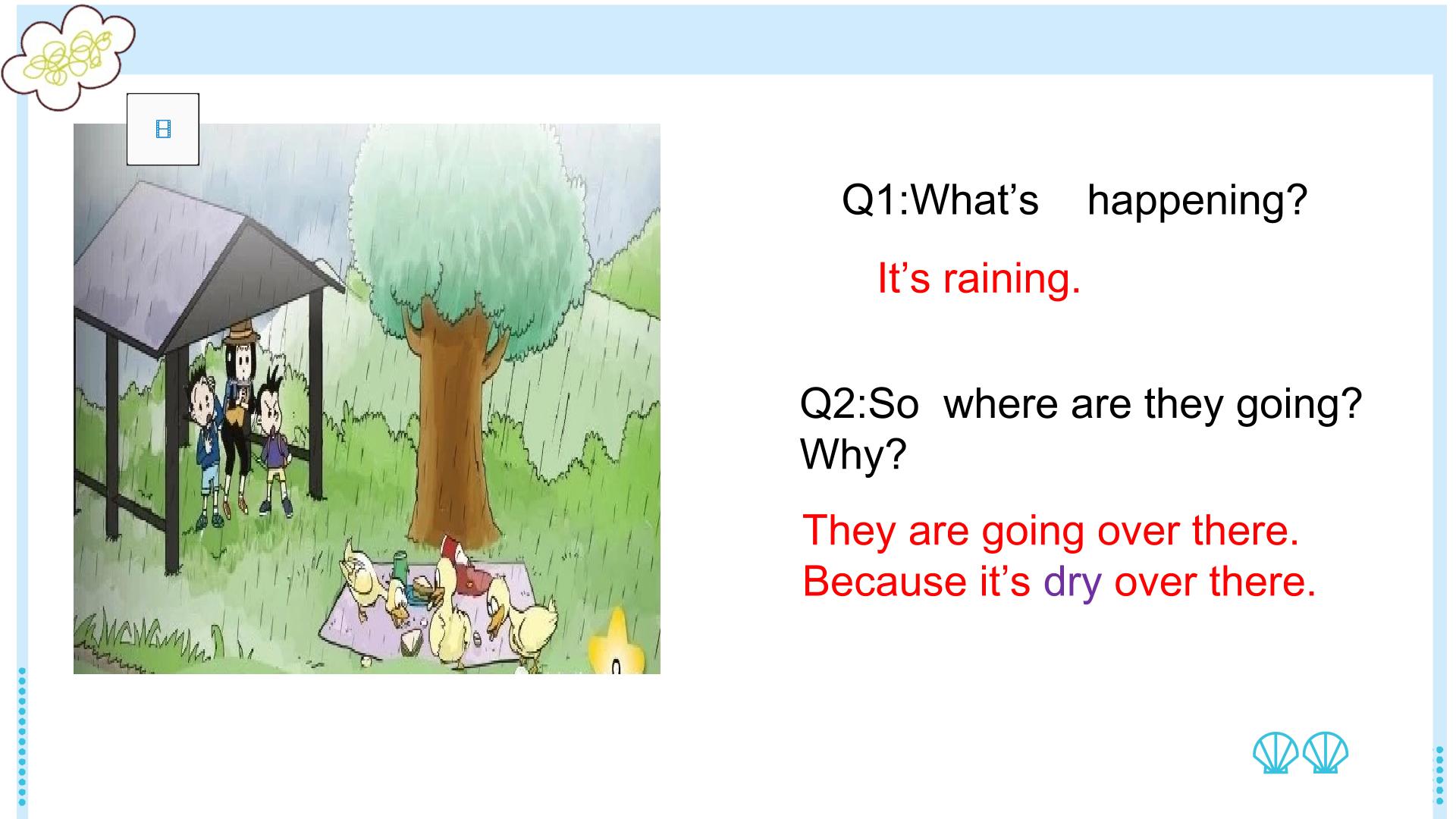 Q1:What’s happening?

It’s raining.

Q2:So where are they going? Why?

They are going over there. Because it’s dry over there.